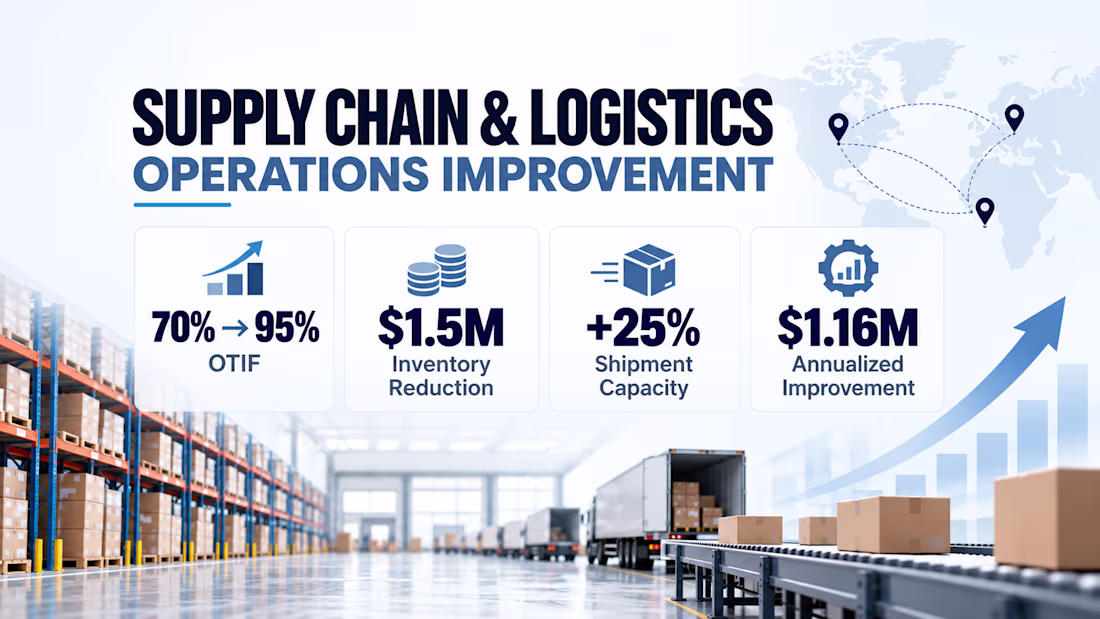 SUPPLY CHAIN & LOGISTICS
OPERATIONS IMPROVEMENT

70% → 95%
OTIF

$1.5M
Inventory Reduction

+25%
Shipment Capacity

$1.16M
Annualized Improvement